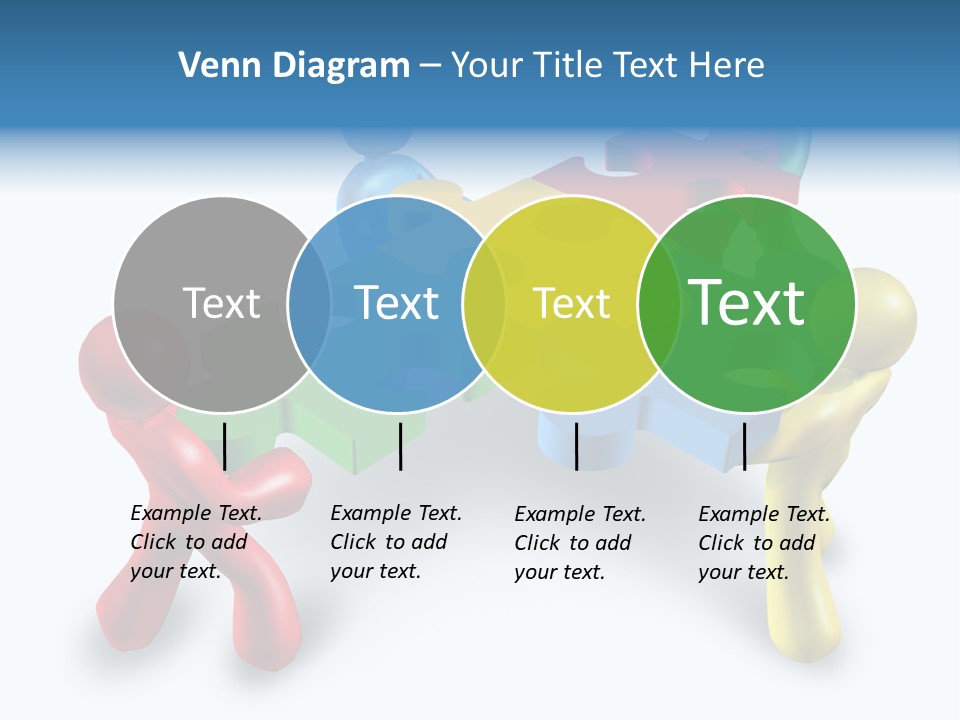 Venn Diagram – Your Title Text Here

Text

Text

Text

Text

Example Text. Click to add your text.

Example Text. Click to add your text.

Example Text. Click to add your text.

Example Text. Click to add your text.